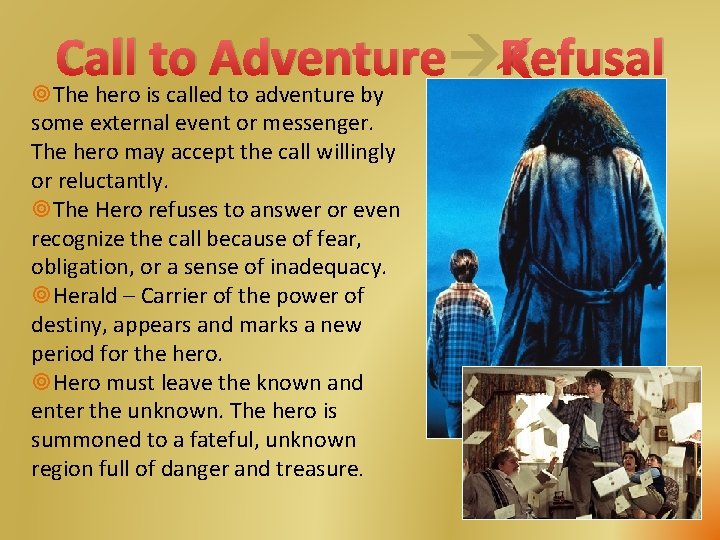 Call to Adventure → Refusal

The hero is called to adventure by some external event or messenger. The hero may accept the call willingly or reluctantly.

The Hero refuses to answer or even recognize the call because of fear, obligation, or a sense of inadequacy.

Herald – Carrier of the power of destiny, appears and marks a new period for the hero.

Hero must leave the known and enter the unknown. The hero is summoned to a fateful, unknown region full of danger and treasure.